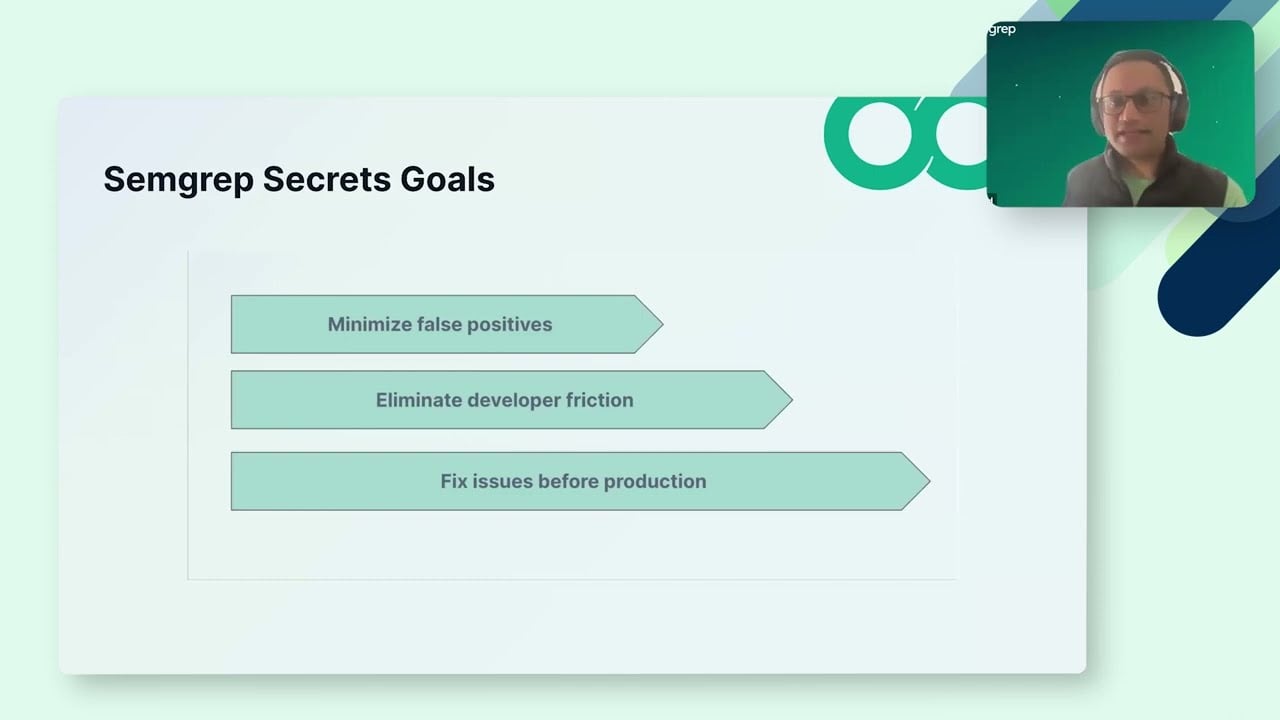 grep

Semgrep Secrets Goals

Minimize false positives

Eliminate developer friction

Fix issues before production